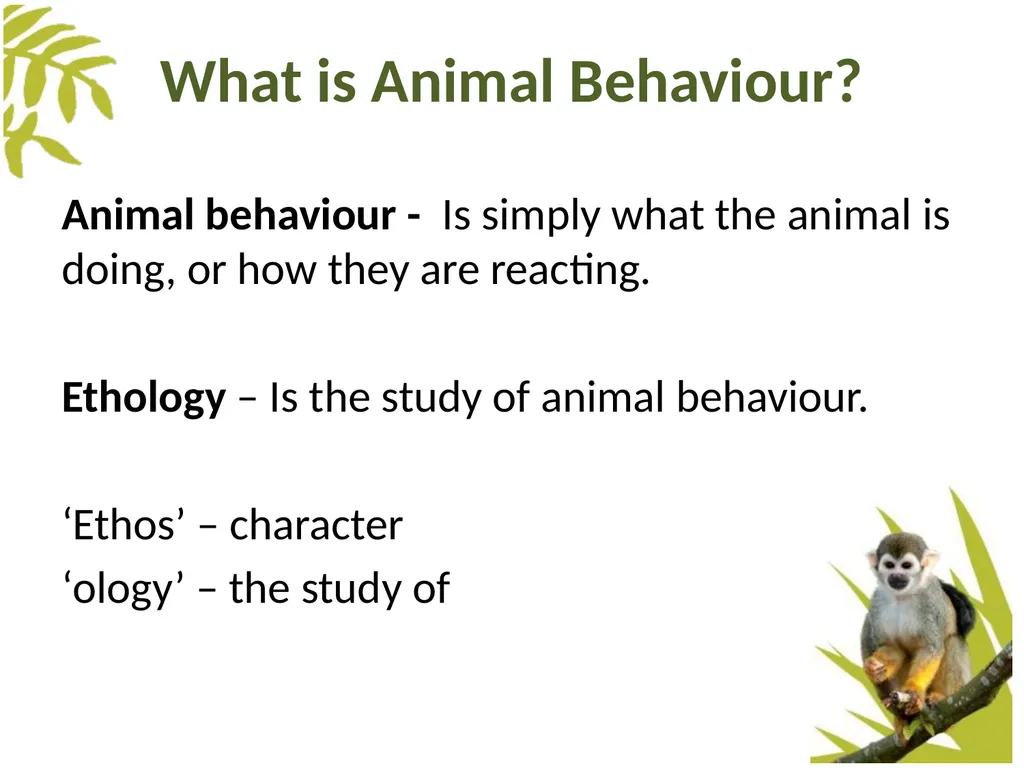 What is Animal Behaviour?

Animal behaviour - Is simply what the animal is doing, or how they are reacting.

Ethology – Is the study of animal behaviour.

‘Ethos’ – character
‘ology’ – the study of